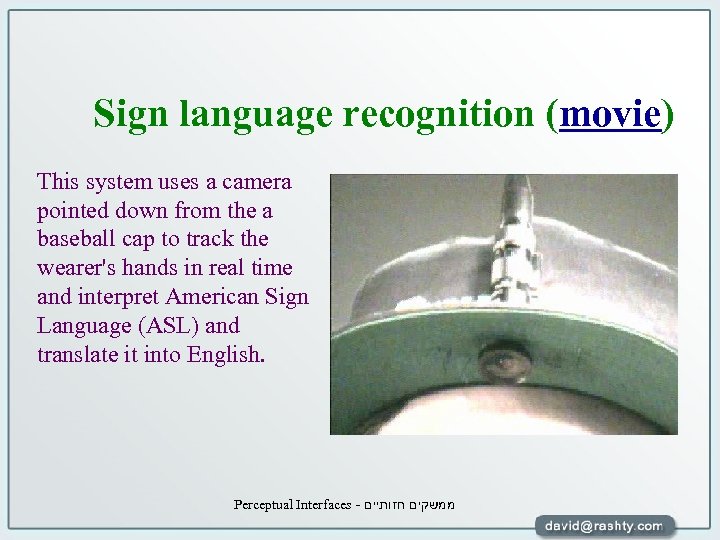 Sign language recognition (movie)

This system uses a camera pointed down from the a baseball cap to track the wearer's hands in real time and interpret American Sign Language (ASL) and translate it into English.

Perceptual Interfaces - ממשקים חזותיים

david@rashty.com